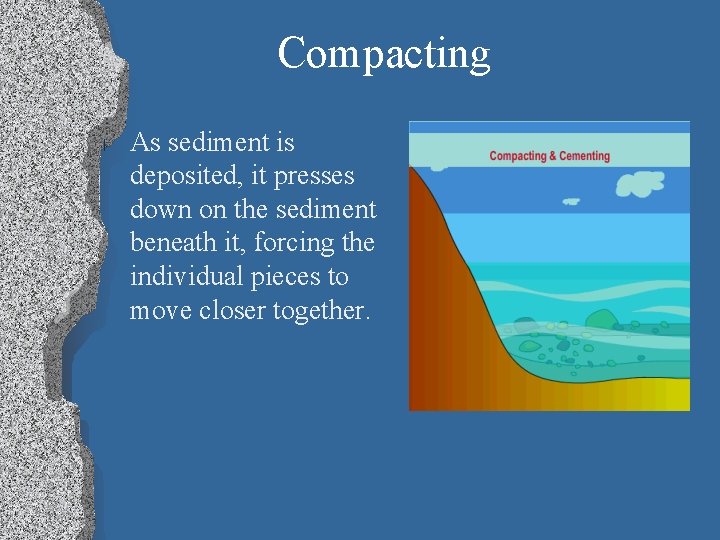 Compacting

As sediment is deposited, it presses down on the sediment beneath it, forcing the individual pieces to move closer together.

Compacting & Cementing